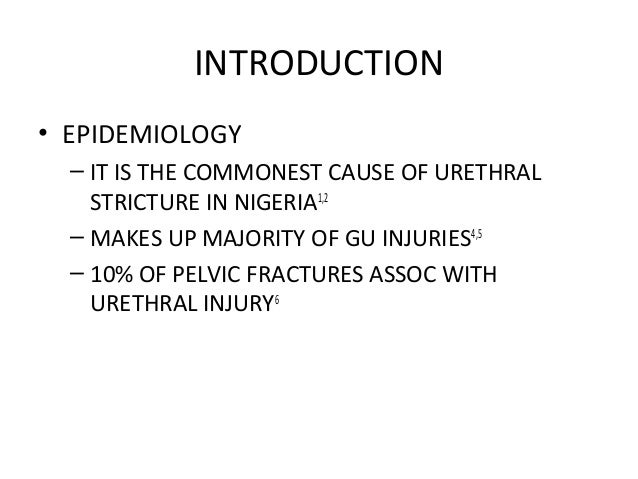 INTRODUCTION

• EPIDEMIOLOGY

– IT IS THE COMMONEST CAUSE OF URETHRAL STRICTURE IN NIGERIA$^{1,2}$

– MAKES UP MAJORITY OF GU INJURIES$^{4,5}$

– 10% OF PELVIC FRACTURES ASSOC WITH URETHRAL INJURY$^{6}$